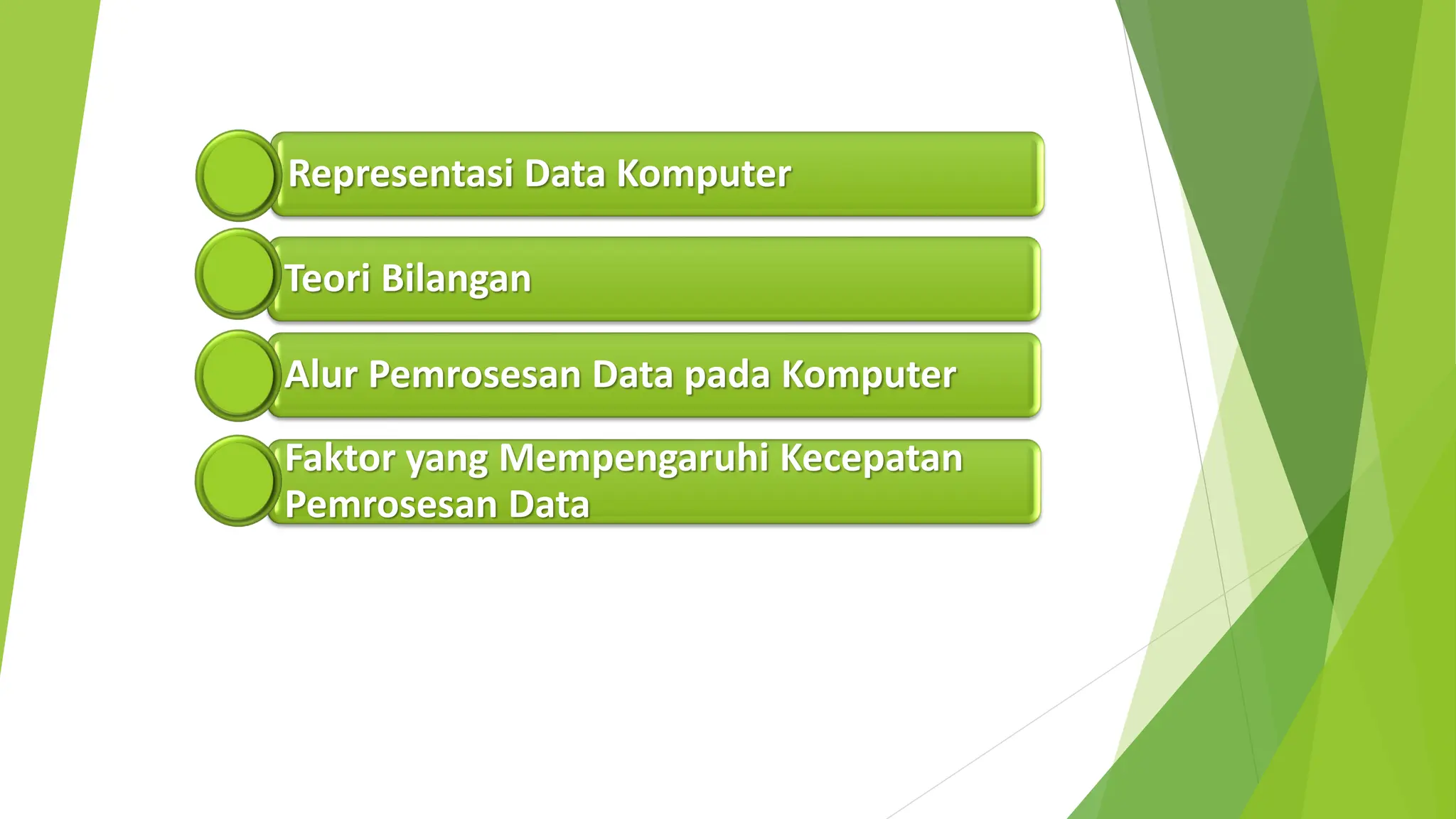 Representasi Data Komputer

Teori Bilangan

Alur Pemrosesan Data pada Komputer

Faktor yang Mempengaruhi Kecepatan Pemrosesan Data